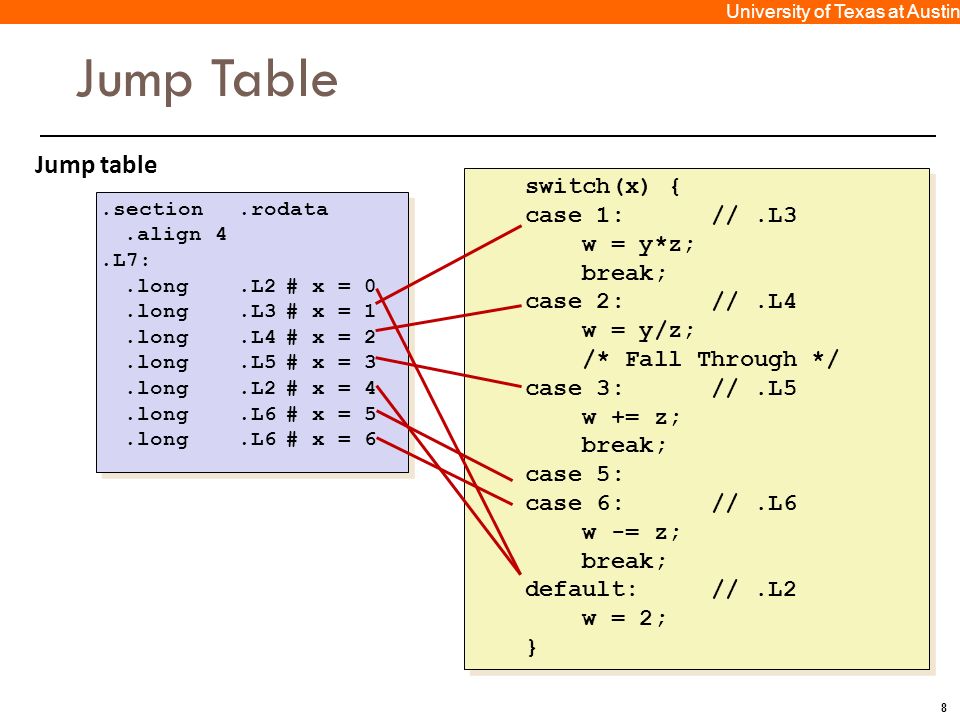 University of Texas at Austin

Jump Table

Jump table

.section .rodata
 .align 4
.L7:
 .long .L2 # x = 0
 .long .L3 # x = 1
 .long .L4 # x = 2
 .long .L5 # x = 3
 .long .L2 # x = 4
 .long .L6 # x = 5
 .long .L6 # x = 6

switch(x) {
case 1: // .L3
 w = y*z;
 break;
case 2: // .L4
 w = y/z;
 /* Fall Through */
case 3: // .L5
 w += z;
 break;
case 5:
case 6: // .L6
 w -= z;
 break;
default: // .L2
 w = 2;
}

8